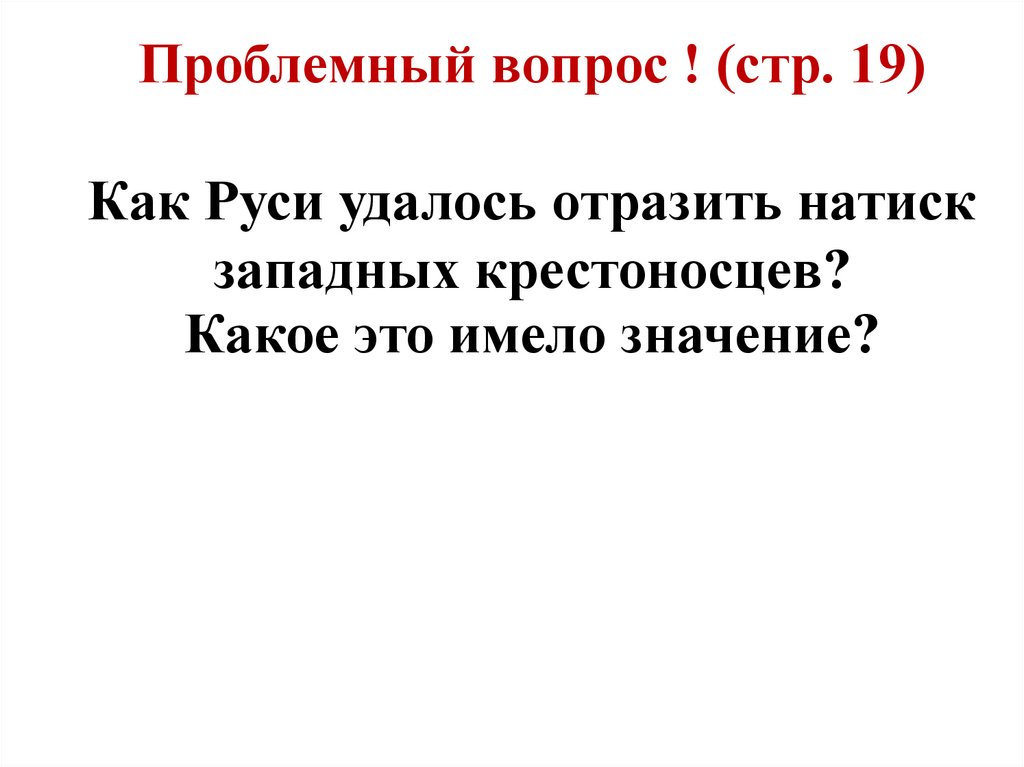 Проблемный вопрос ! (стр. 19)

Как Руси удалось отразить натиск западных крестоносцев?
Какое это имело значение?